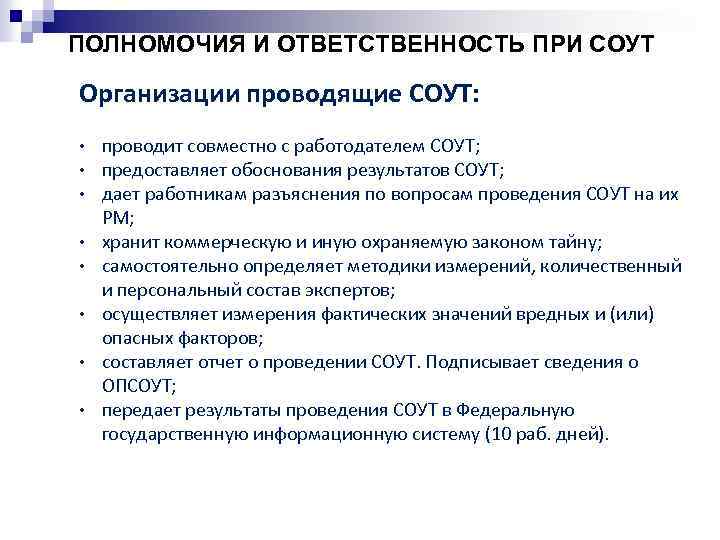 ПОЛНОМОЧИЯ И ОТВЕТСТВЕННОСТЬ ПРИ СОУТ

Организации проводящие СОУТ:

• проводит совместно с работодателем СОУТ;
• предоставляет обоснования результатов СОУТ;
• дает работникам разъяснения по вопросам проведения СОУТ на их РМ;
• хранит коммерческую и иную охраняемую законом тайну;
• самостоятельно определяет методики измерений, количественный и персональный состав экспертов;
• осуществляет измерения фактических значений вредных и (или) опасных факторов;
• составляет отчет о проведении СОУТ. Подписывает сведения о ОПСОУТ;
• передает результаты проведения СОУТ в Федеральную государственную информационную систему (10 раб. дней).